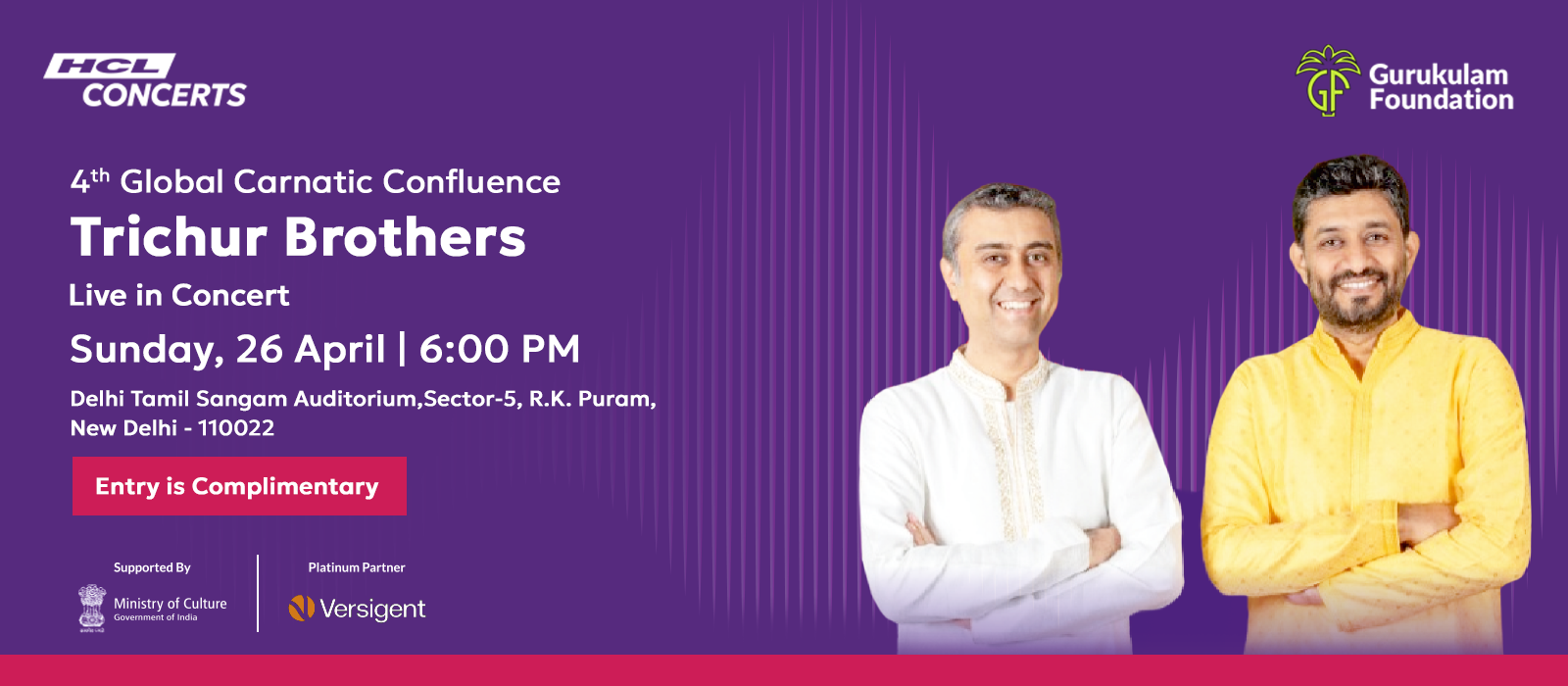 HCL CONCERTS

GF Gurukulam Foundation

$4^{th}$ Global Carnatic Confluence

Trichur Brothers

Live in Concert

Sunday, 26 April | 6:00 PM

Delhi Tamil Sangam Auditorium,Sector-5, R.K. Puram, New Delhi - 110022

Entry is Complimentary

Supported By

Ministry of Culture
Government of India

Platinum Partner

Versigent